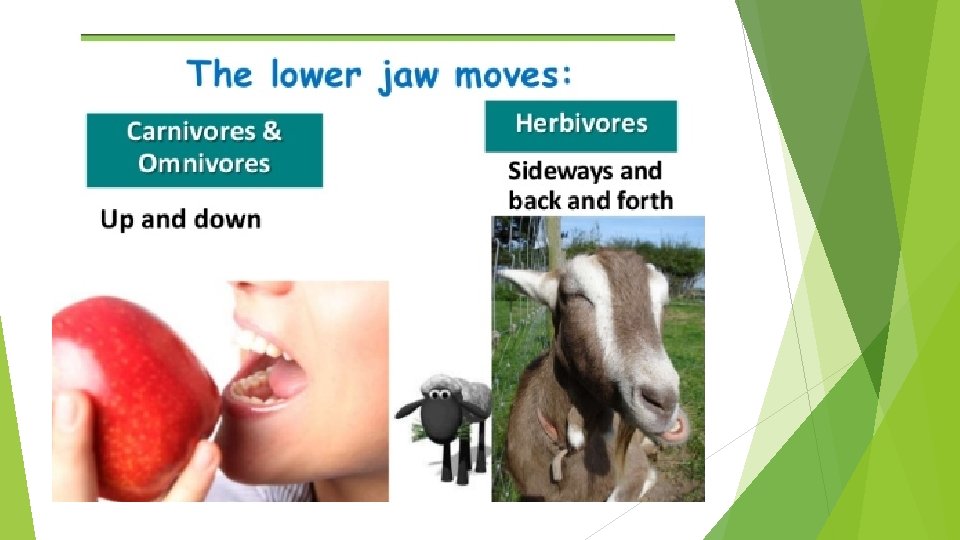 The lower jaw moves:

Carnivores & Omnivores

Up and down

Herbivores

Sideways and back and forth